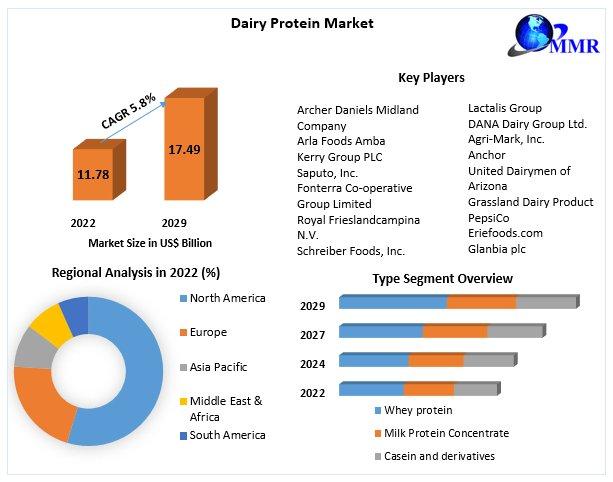 Dairy Protein Market

MMR

CAGR 5.8%

11.78

17.49

2022

2029

Market Size in US$ Billion

Key Players

Archer Daniels Midland Company
Arla Foods Amba
Kerry Group PLC
Saputo, Inc.
Fonterra Co-operative Group Limited
Royal Frieslandcampina N.V.
Schreiber Foods, Inc.

Lactalis Group
DANA Dairy Group Ltd.
Agri-Mark, Inc.
Anchor
United Dairymen of Arizona
Grassland Dairy Product
PepsiCo
Eriefoods.com
Glanbia plc

Regional Analysis in 2022 (%)

North America
Europe
Asia Pacific
Middle East & Africa
South America

Type Segment Overview

2029
2027
2024
2022

Whey protein
Milk Protein Concentrate
Casein and derivatives